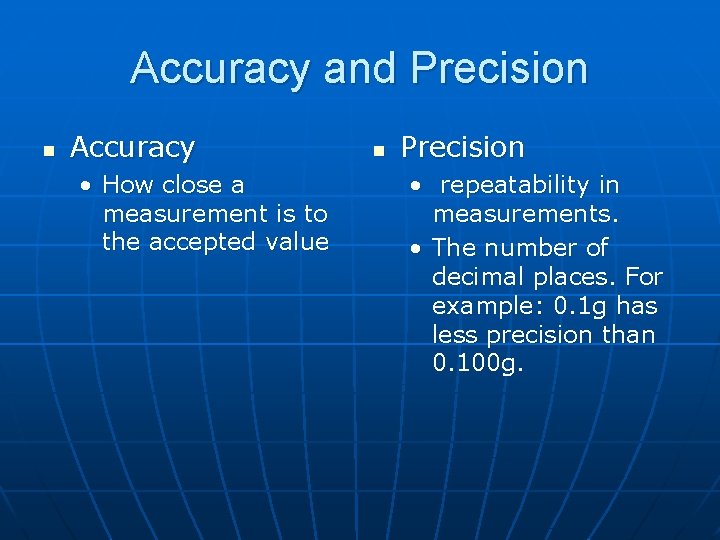 Accuracy and Precision

- Accuracy
  - How close a measurement is to the accepted value

- Precision
  - repeatability in measurements.
  - The number of decimal places. For example: 0.1g has less precision than 0.100g.